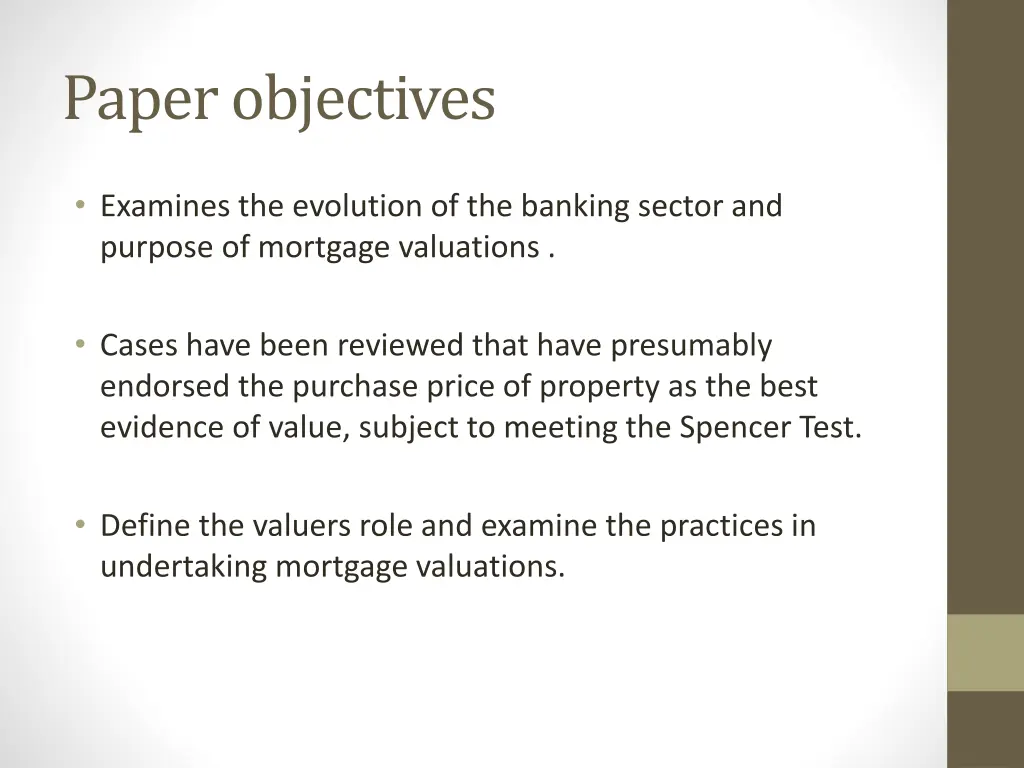 Paper objectives

• Examines the evolution of the banking sector and purpose of mortgage valuations .

• Cases have been reviewed that have presumably endorsed the purchase price of property as the best evidence of value, subject to meeting the Spencer Test.

• Define the valuers role and examine the practices in undertaking mortgage valuations.